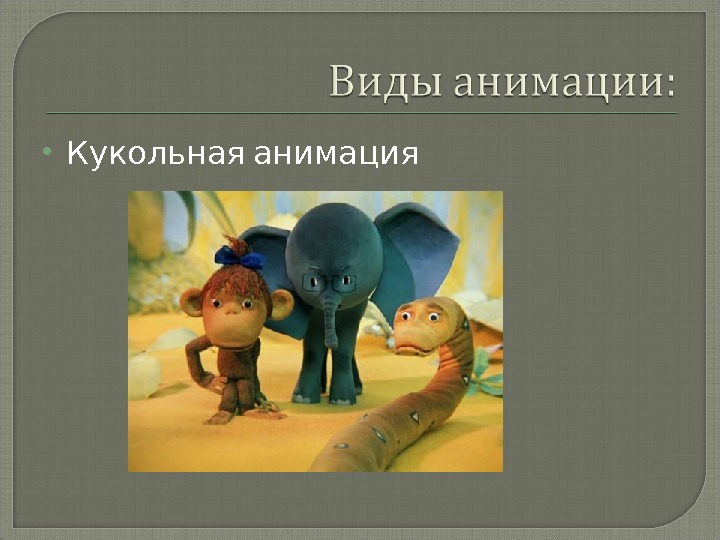 Виды анимации:

• Кукольная анимация